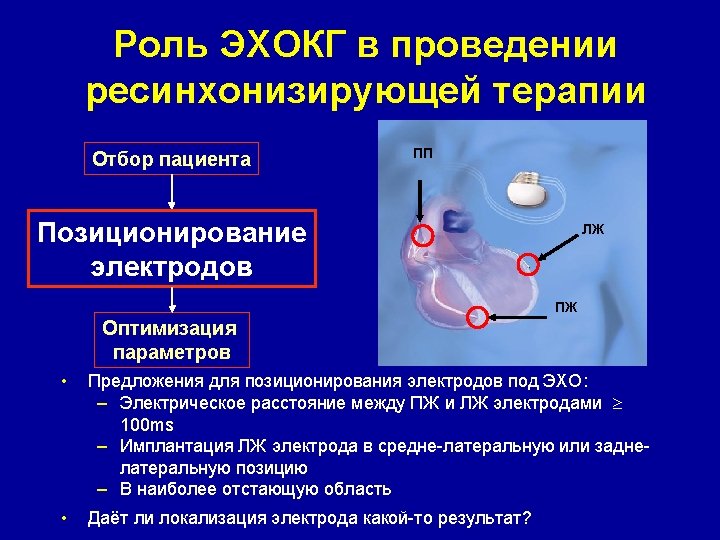 Роль ЭХОКГ в проведении ресинхонизирующей терапии

Отбор пациента

Позиционирование электродов

Оптимизация параметров

ПП

ЛЖ

ПЖ

• Предложения для позиционирования электродов под ЭХО:
– Электрическое расстояние между ПЖ и ЛЖ электродами $\geq$ 100ms
– Имплантация ЛЖ электрода в средне-латеральную или задне-латеральную позицию
– В наиболее отстающую область

• Даёт ли локализация электрода какой-то результат?